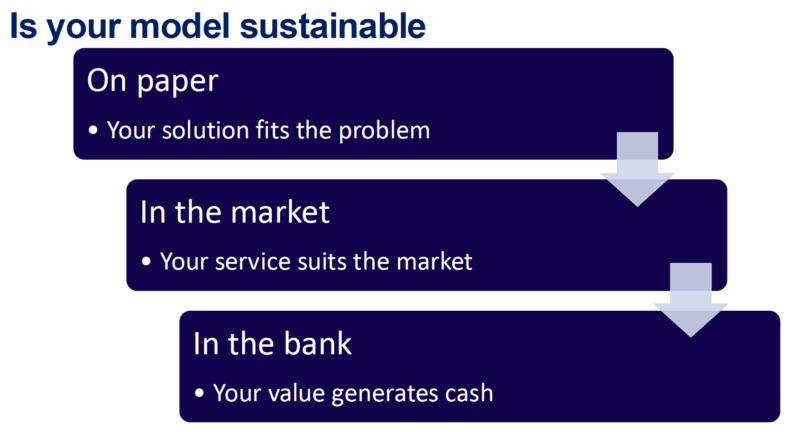 Is your model sustainable

On paper

• Your solution fits the problem

In the market

• Your service suits the market

In the bank

• Your value generates cash